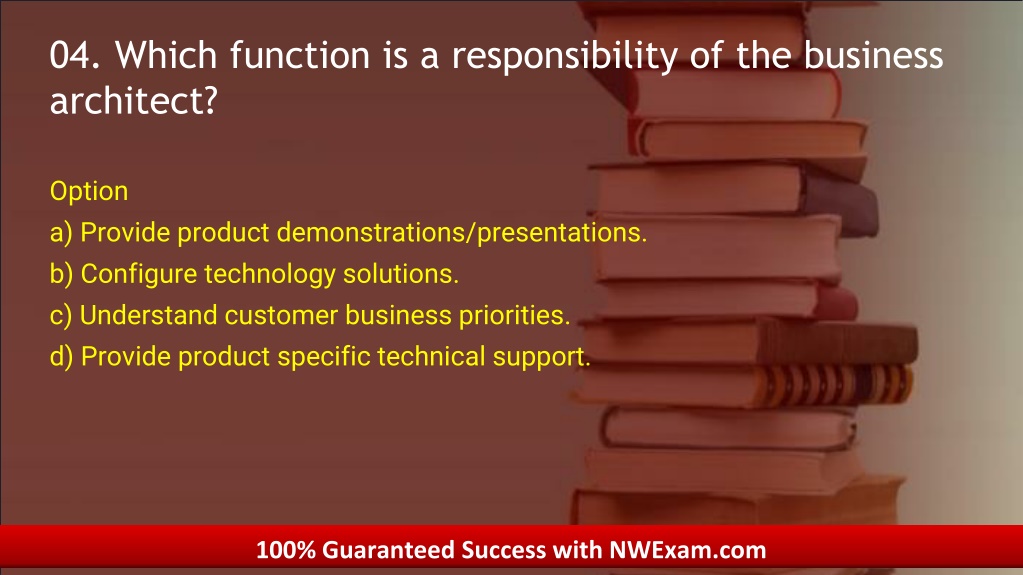 04. Which function is a responsibility of the business architect?

Option
a) Provide product demonstrations/presentations.
b) Configure technology solutions.
c) Understand customer business priorities.
d) Provide product specific technical support.

100% Guaranteed Success with NWExam.com